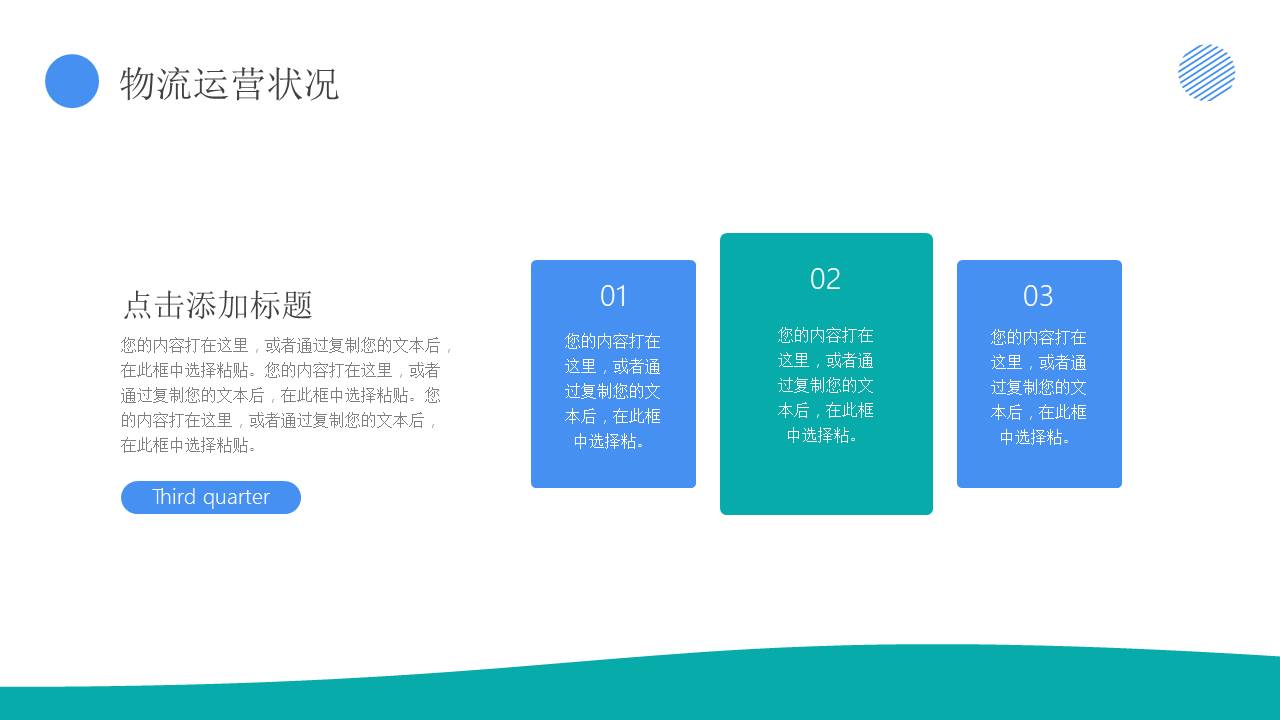 物流运营状况

点击添加标题

您的内容打在这里，或者通过复制您的文本后，在此框中选择粘贴。您的内容打在这里，或者通过复制您的文本后，在此框中选择粘贴。您的内容打在这里，或者通过复制您的文本后，在此框中选择粘贴。

Third quarter

01

您的内容打在这里，或者通过复制您的文本后，在此框中选择粘。

02

您的内容打在这里，或者通过复制您的文本后，在此框中选择粘。

03

您的内容打在这里，或者通过复制您的文本后，在此框中选择粘。